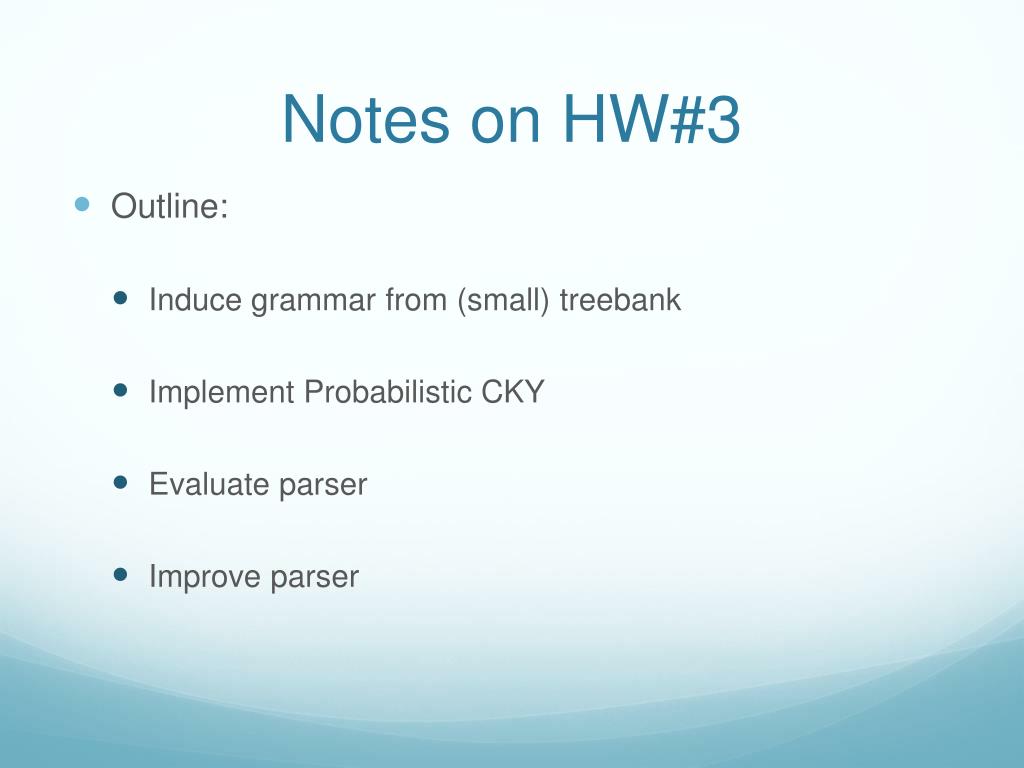 Notes on HW#3

Outline:

Induce grammar from (small) treebank

Implement Probabilistic CKY

Evaluate parser

Improve parser